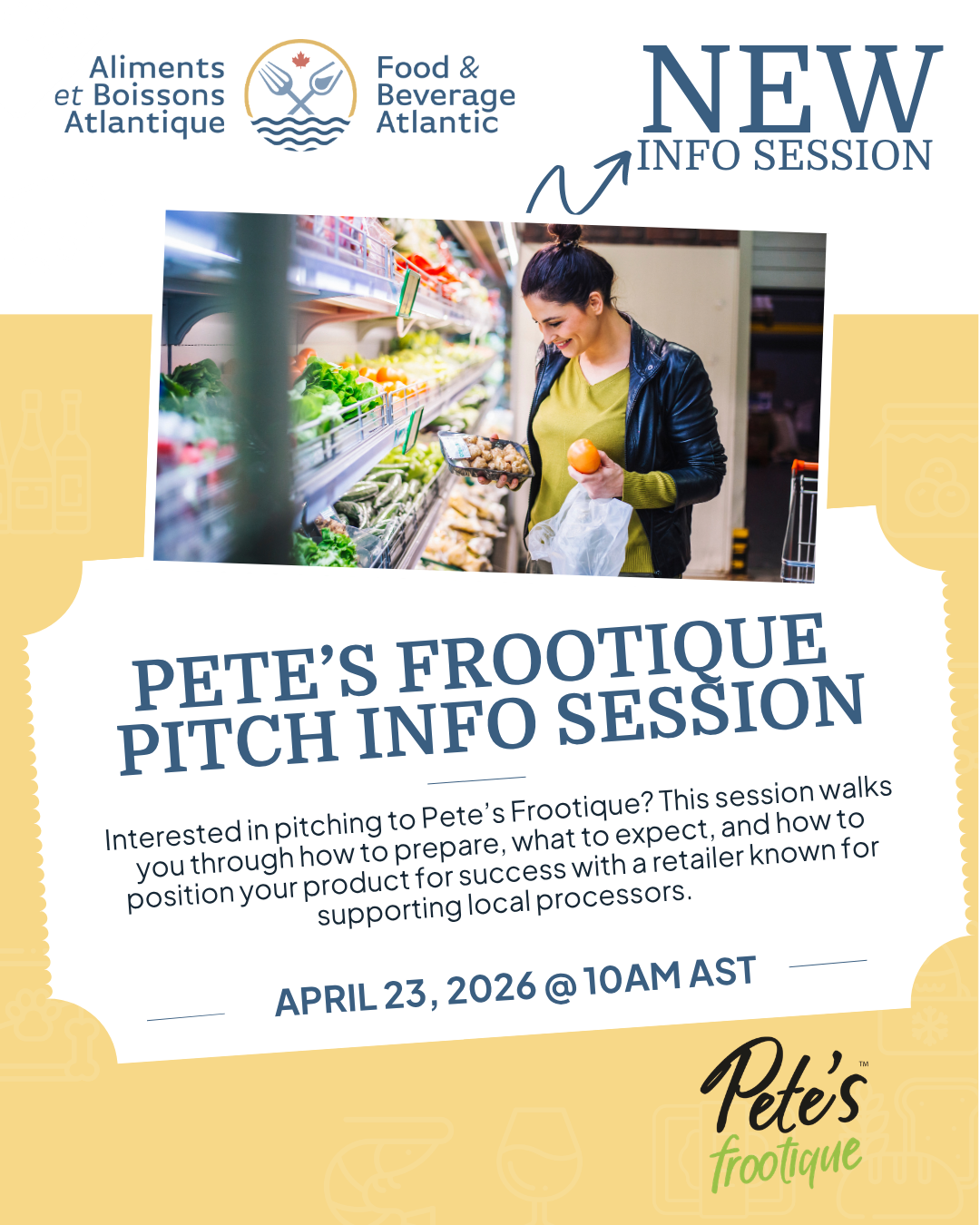 Aliments et Boissons Atlantique

Food & Beverage Atlantic

NEW
INFO SESSION

PETE'S FROOTIQUE PITCH INFO SESSION

Interested in pitching to Pete's Frootique? This session walks you through how to prepare, what to expect, and how to position your product for success with a retailer known for supporting local processors.

APRIL 23, 2026 @ 10AM AST

Pete's™ frootique